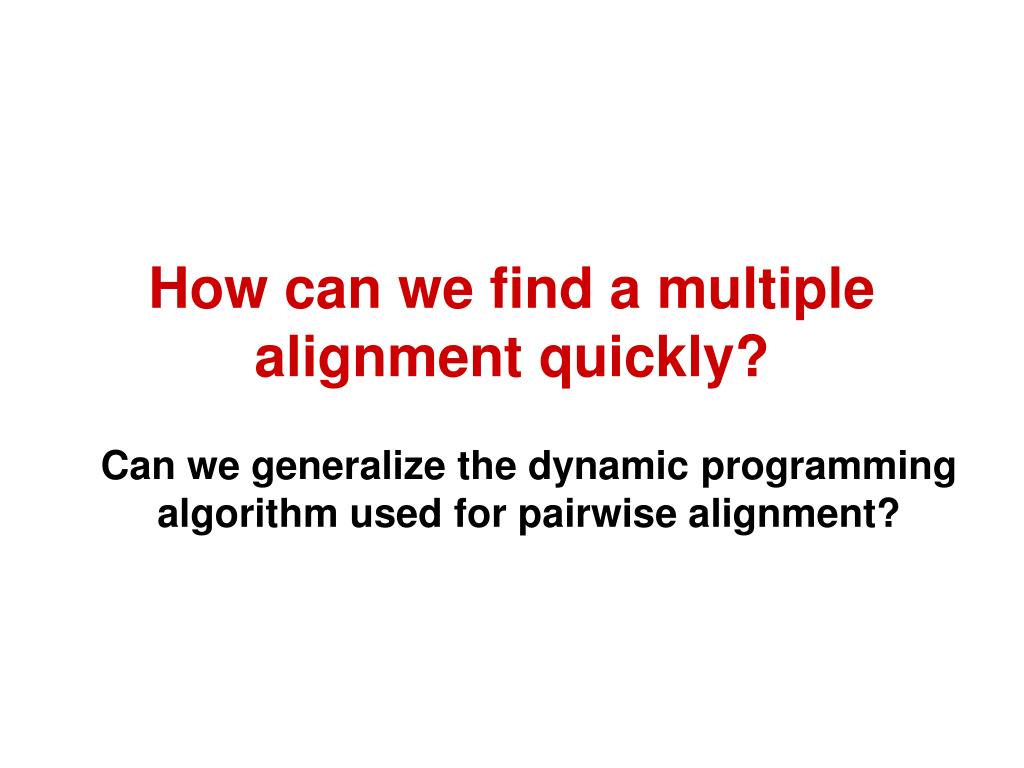 How can we find a multiple alignment quickly?

Can we generalize the dynamic programming algorithm used for pairwise alignment?